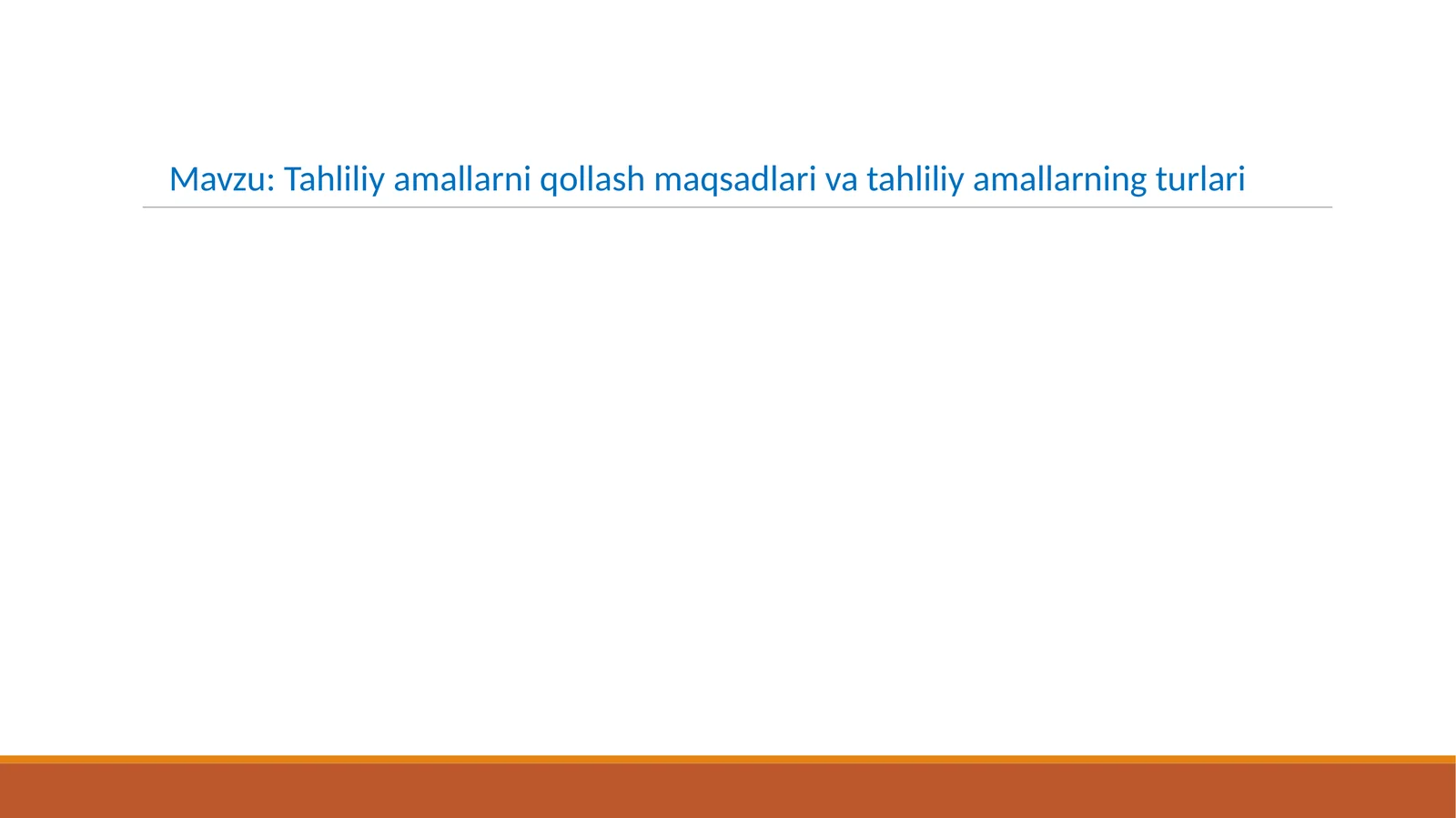 Mavzu: Tahliliy amallarni qollash maqsadlari va tahliliy amallarning turlari